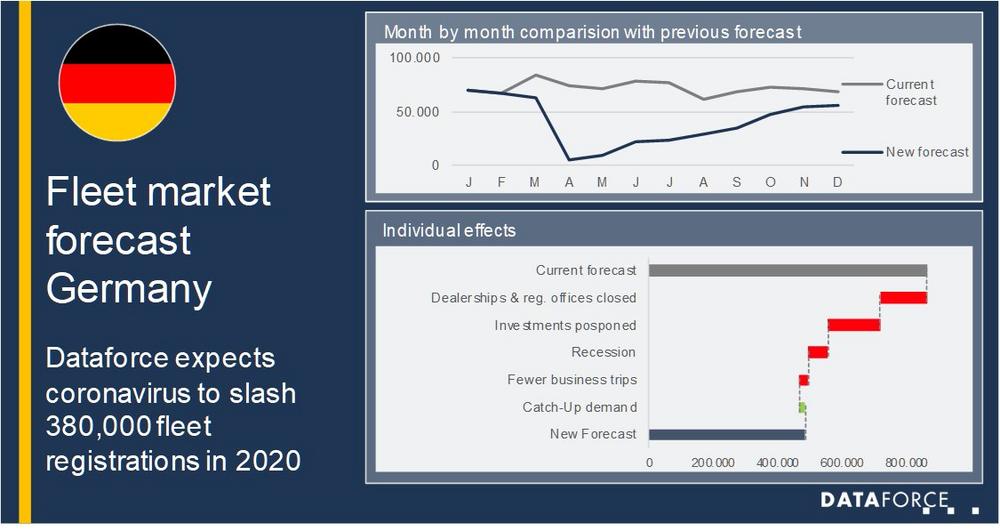 Fleet market forecast Germany

Dataforce expects coronavirus to slash 380,000 fleet registrations in 2020

Month by month comparision with previous forecast

100.000
50.000
0
J F M A M J J A S O N D

Current forecast
New forecast

Individual effects

Current forecast
Dealerships & reg. offices closed
Investments posponed
Recession
Fewer business trips
Catch-Up demand
New Forecast

0 200.000 400.000 600.000 800.000

DATAFORCE